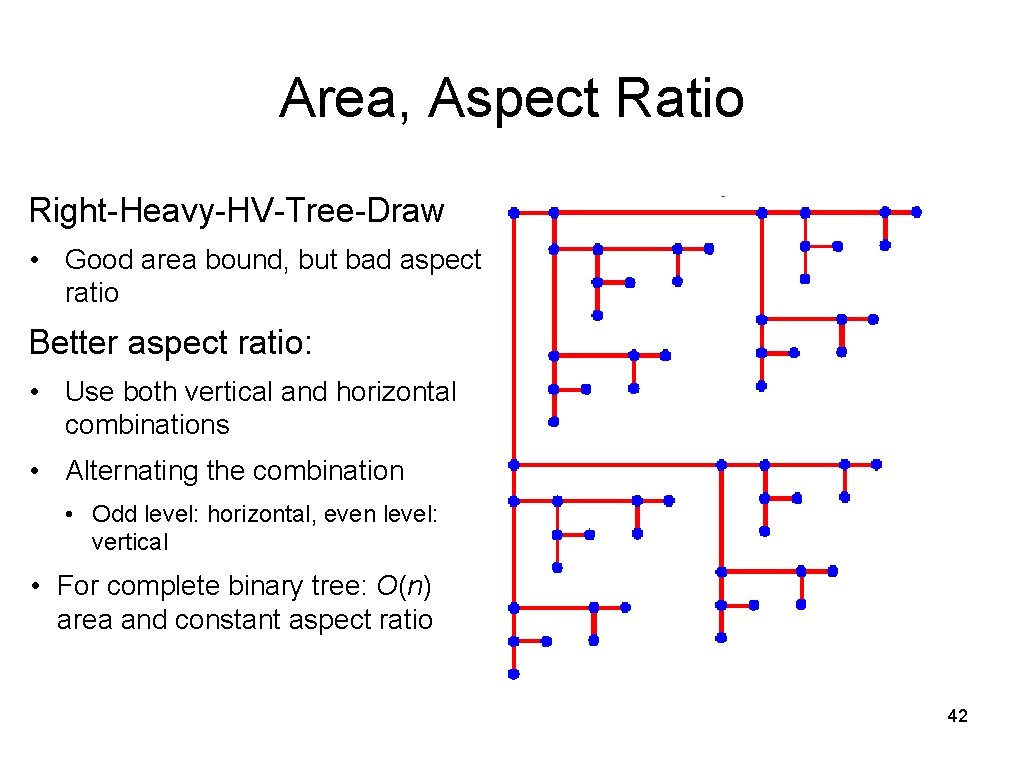 Area, Aspect Ratio

Right-Heavy-HV-Tree-Draw

• Good area bound, but bad aspect ratio

Better aspect ratio:

• Use both vertical and horizontal combinations

• Alternating the combination

• Odd level: horizontal, even level: vertical

• For complete binary tree: $O(n)$ area and constant aspect ratio

42